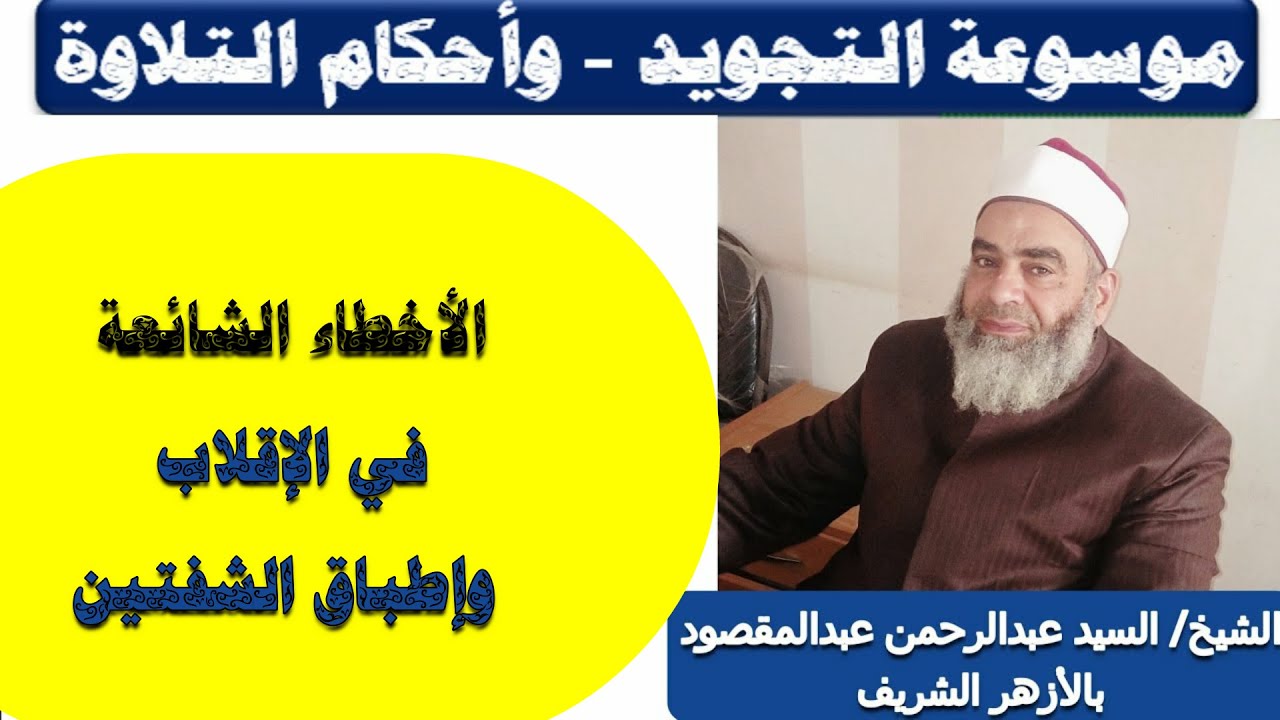 موسوعة التجويد - وأحكام التلاوة

الأخطاء الشائعة

في الإقلاب

وإطباق الشفتين

الشيخ/ السيد عبدالرحمن عبدالمقصود
بالأزهر الشريف